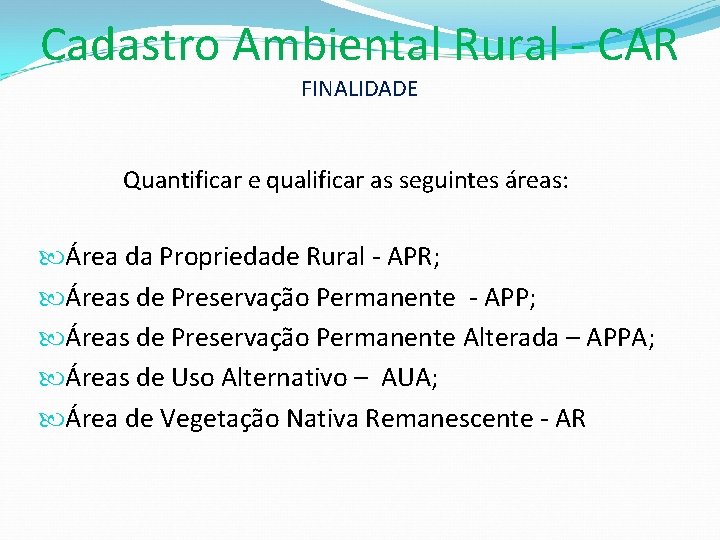 Cadastro Ambiental Rural - CAR
FINALIDADE

Quantificar e qualificar as seguintes áreas:

Área da Propriedade Rural - APR;
Áreas de Preservação Permanente - APP;
Áreas de Preservação Permanente Alterada – APPA;
Áreas de Uso Alternativo – AUA;
Área de Vegetação Nativa Remanescente - AR